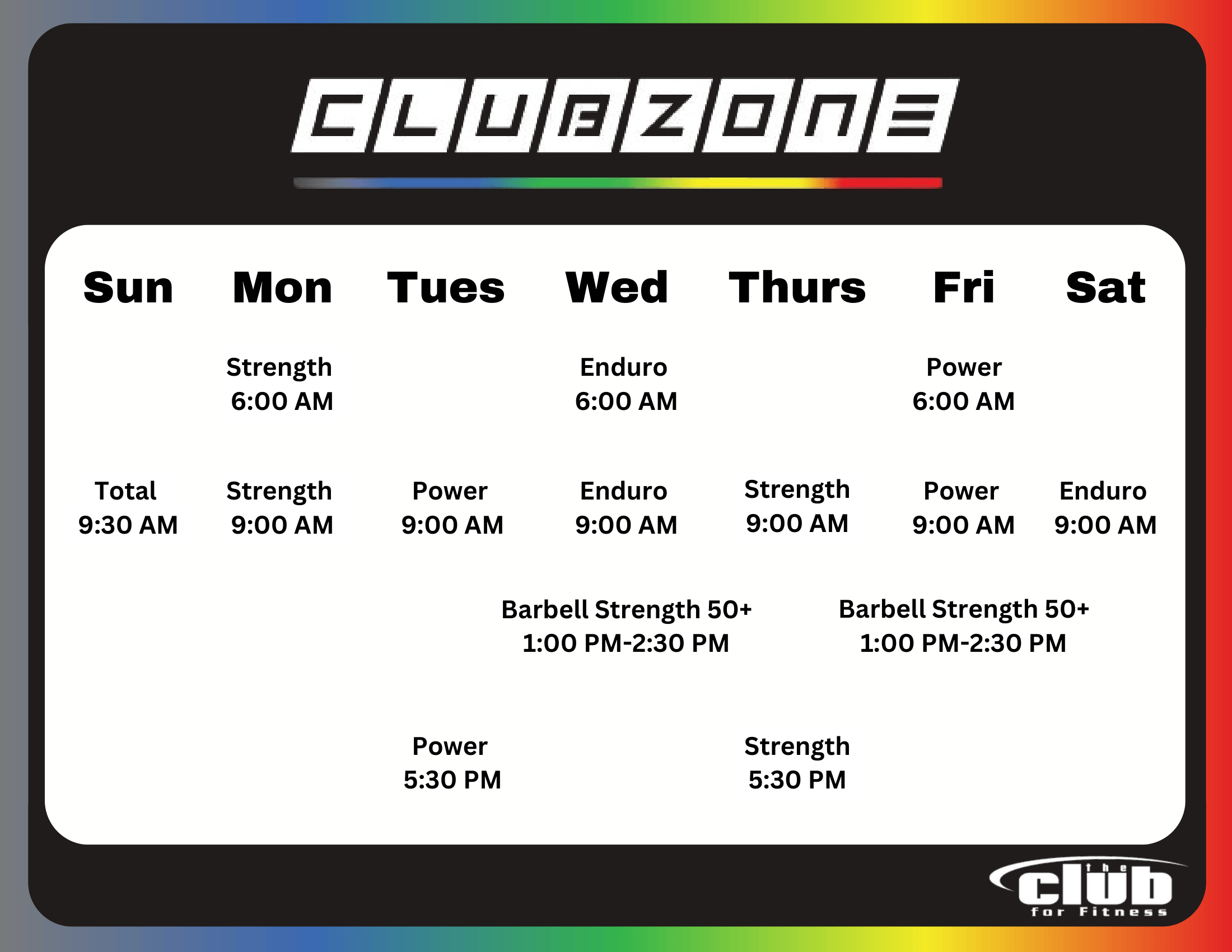 CLUBZONE

| Sun | Mon | Tues | Wed | Thurs | Fri | Sat |
|---|---|---|---|---|---|---|
| | Strength 6:00 AM | | Enduro 6:00 AM | | Power 6:00 AM | |
| Total 9:30 AM | Strength 9:00 AM | Power 9:00 AM | Enduro 9:00 AM | Strength 9:00 AM | Power 9:00 AM | Enduro 9:00 AM |
| | | | Barbell Strength 50+ 1:00 PM-2:30 PM | | Barbell Strength 50+ 1:00 PM-2:30 PM | |
| | | Power 5:30 PM | | Strength 5:30 PM | | |

the club for Fitness